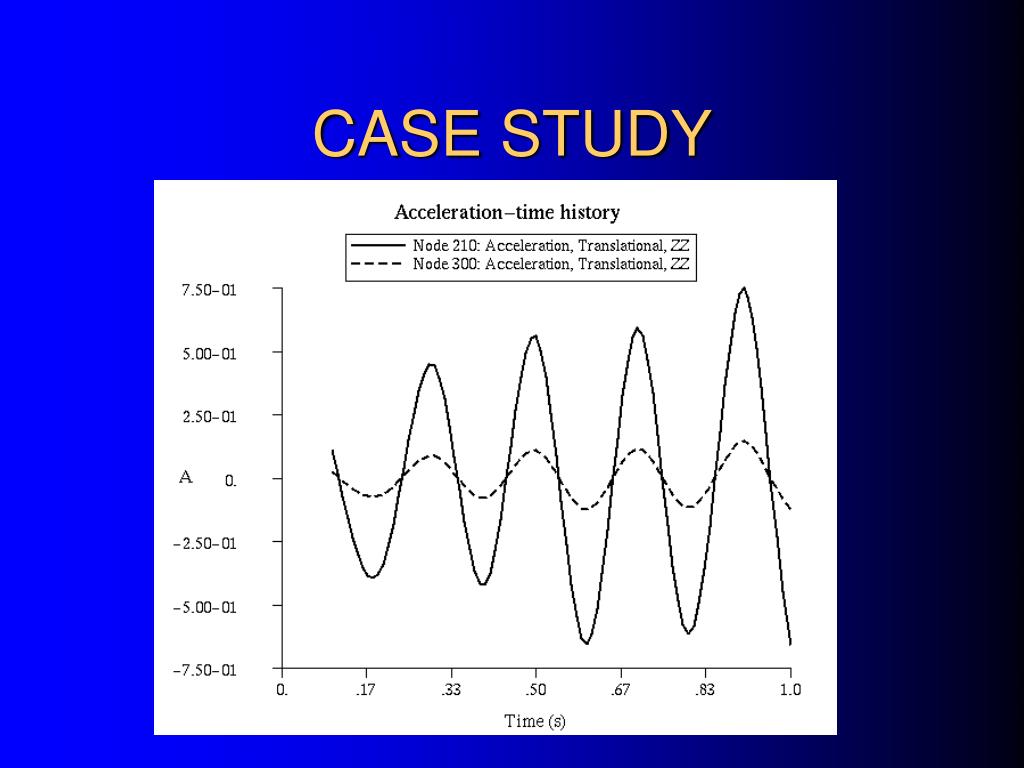 CASE STUDY

Acceleration–time history

Node 210: Acceleration, Translational, ZZ
Node 300: Acceleration, Translational, ZZ

7.50–01
5.00–01
2.50–01
A 0.
–2.50–01
–5.00–01
–7.50–01

0. .17 .33 .50 .67 .83 1.0

Time (s)